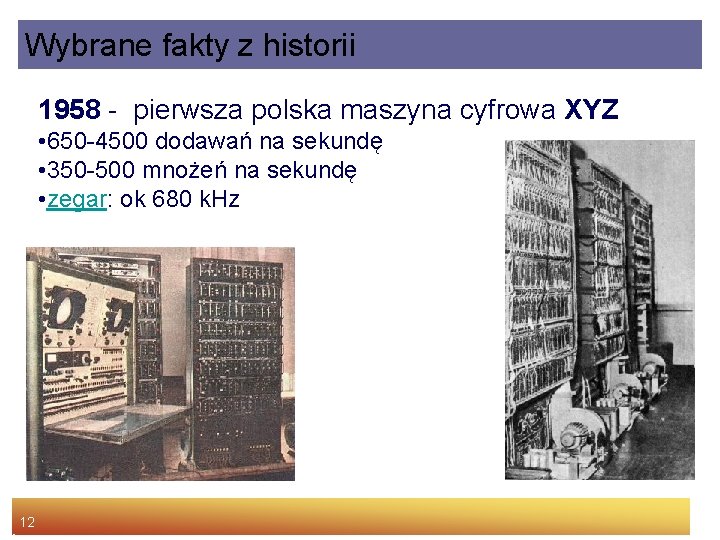 Wybrane fakty z historii

1958 - pierwsza polska maszyna cyfrowa XYZ
•650-4500 dodawań na sekundę
•350-500 mnożeń na sekundę
•zegar: ok 680 kHz

12